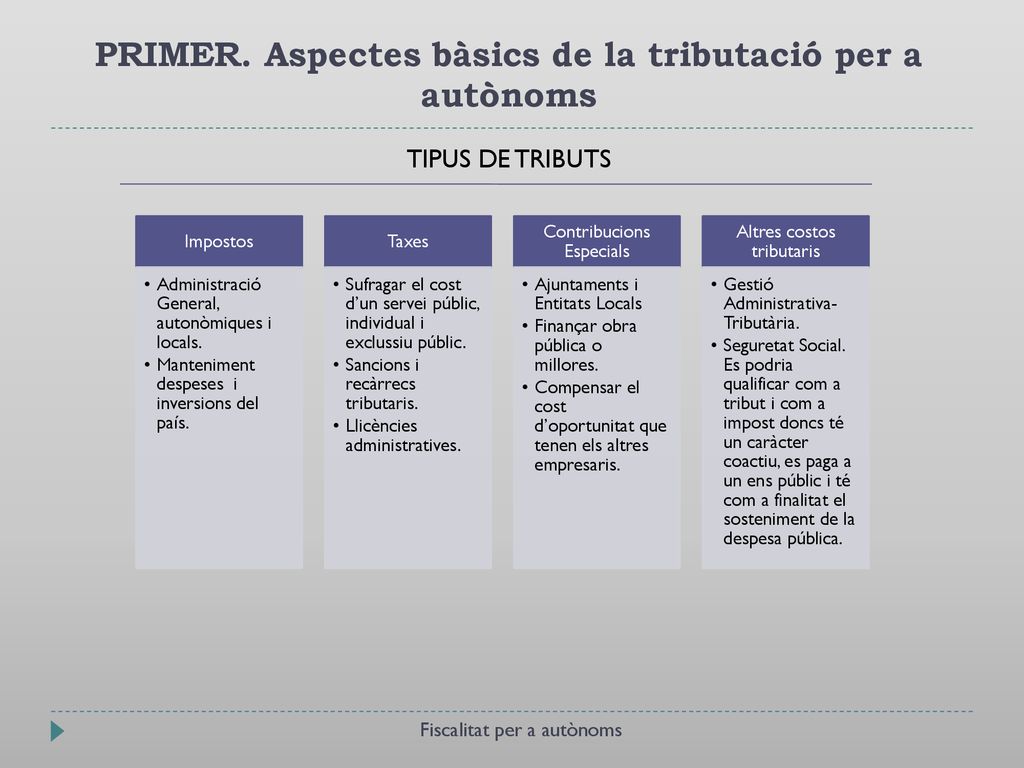 PRIMER. Aspectes bàsics de la tributació per a autònoms

TIPUS DE TRIBUTS

Impostos

• Administració General, autonòmiques i locals.
• Manteniment despeses i inversions del país.

Taxes

• Sufragar el cost d'un servei públic, individual i exclussiu públic.
• Sancions i recàrrecs tributaris.
• Llicències administratives.

Contribucions Especials

• Ajuntaments i Entitats Locals
• Finançar obra pública o millores.
• Compensar el cost d'oportunitat que tenen els altres empresaris.

Altres costos tributaris

• Gestió Administrativa-Tributària.
• Seguretat Social. Es podria qualificar com a tribut i com a impost doncs té un caràcter coactiu, es paga a un ens públic i té com a finalitat el sosteniment de la despesa pública.

Fiscalitat per a autònoms